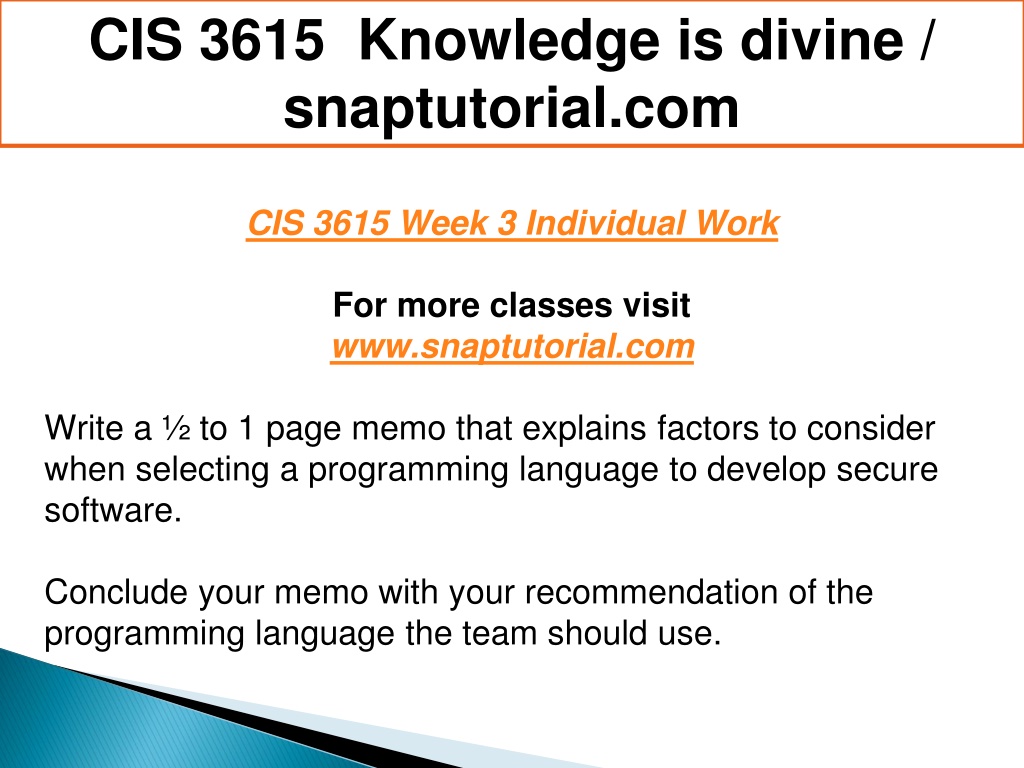 CIS 3615 Knowledge is divine / snaptutorial.com

CIS 3615 Week 3 Individual Work

For more classes visit
www.snaptutorial.com

Write a ½ to 1 page memo that explains factors to consider when selecting a programming language to develop secure software.

Conclude your memo with your recommendation of the programming language the team should use.